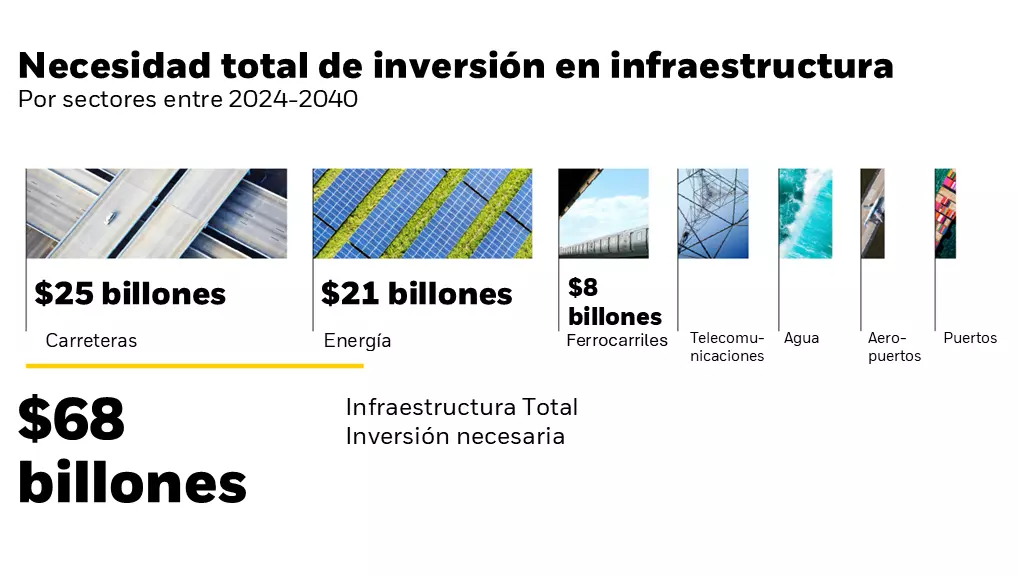 Necesidad total de inversión en infraestructura
Por sectores entre 2024-2040

$25 billones
Carreteras

$21 billones
Energía

$8 billones
Ferrocarriles

Telecomunicaciones

Agua

Aeropuertos

Puertos

$68 billones

Infraestructura Total
Inversión necesaria